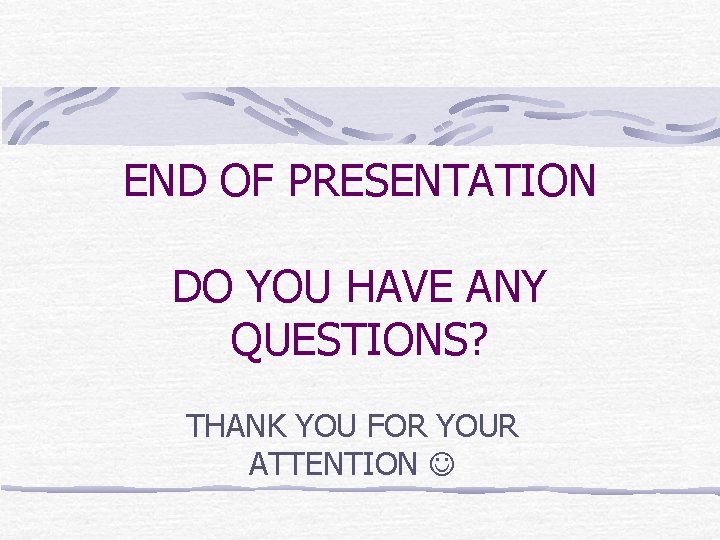 END OF PRESENTATION

DO YOU HAVE ANY QUESTIONS?

THANK YOU FOR YOUR ATTENTION ☺